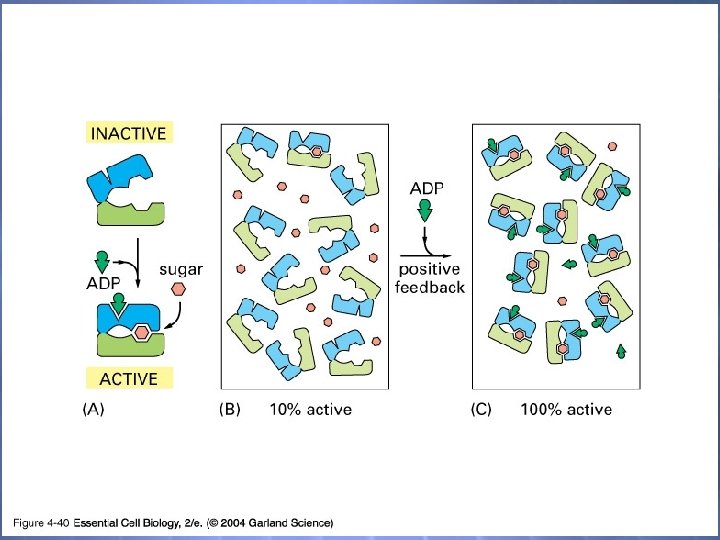 INACTIVE

ADP

sugar

ACTIVE

(A)

(B) 10% active

ADP

positive feedback

(C) 100% active

Figure 4-40 Essential Cell Biology, 2/e. (© 2004 Garland Science)